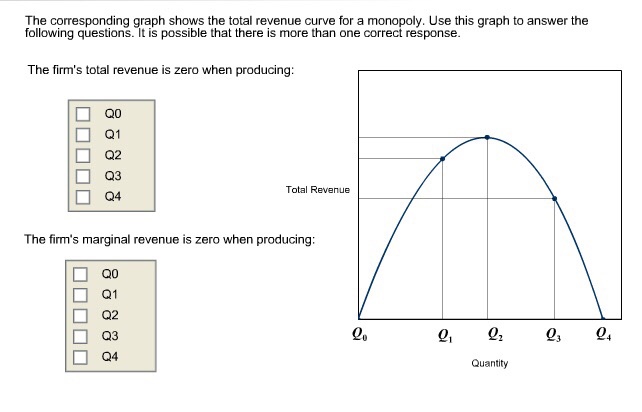 The corresponding graph shows the total revenue curve for a monopoly. Use this graph to answer the following questions. It is possible that there is more than one correct response.

The firm's total revenue is zero when producing:

Q0
Q1
Q2
Q3
Q4

The firm's marginal revenue is zero when producing:

Q0
Q1
Q2
Q3
Q4

Total Revenue

$Q_0$ $Q_1$ $Q_2$ $Q_3$ $Q_4$

Quantity